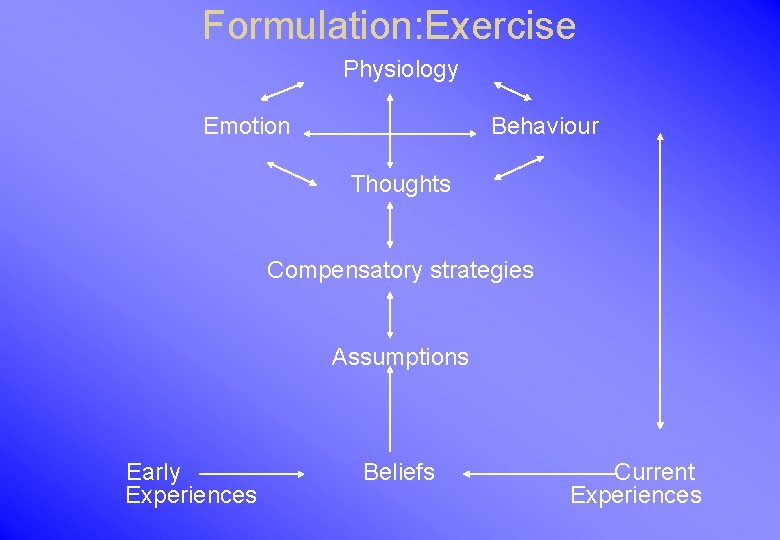 Formulation:Exercise

Physiology

Emotion

Behaviour

Thoughts

Compensatory strategies

Assumptions

Early Experiences

Beliefs

Current Experiences